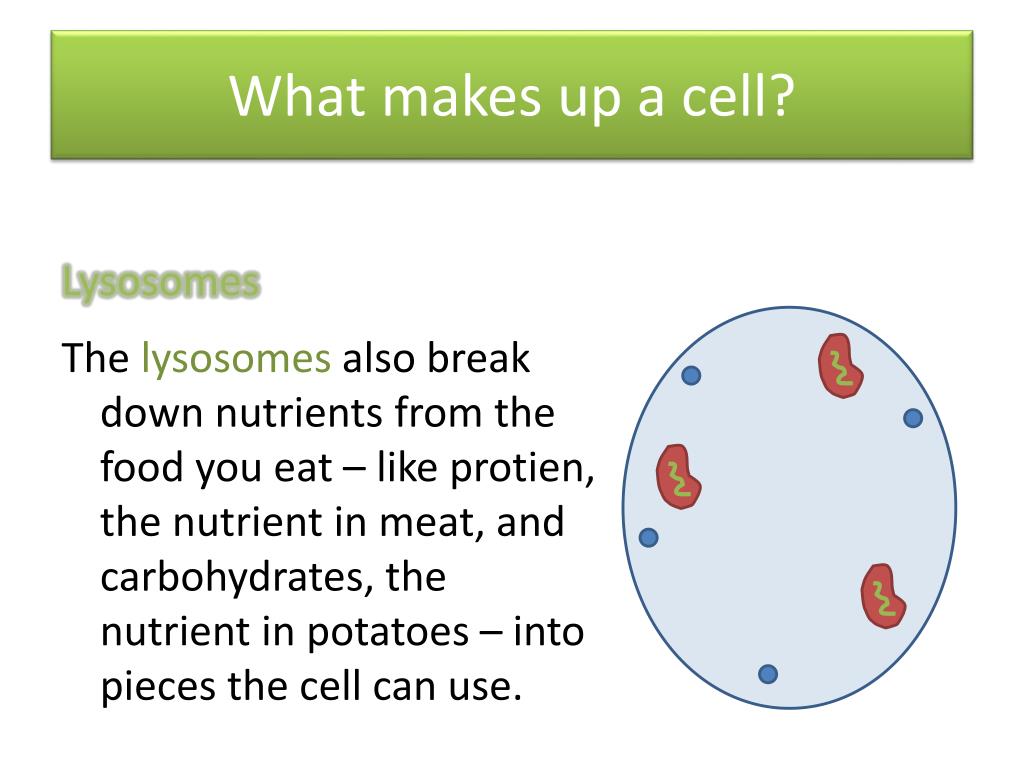 What makes up a cell?

Lysosomes

The lysosomes also break down nutrients from the food you eat – like protien, the nutrient in meat, and carbohydrates, the nutrient in potatoes – into pieces the cell can use.